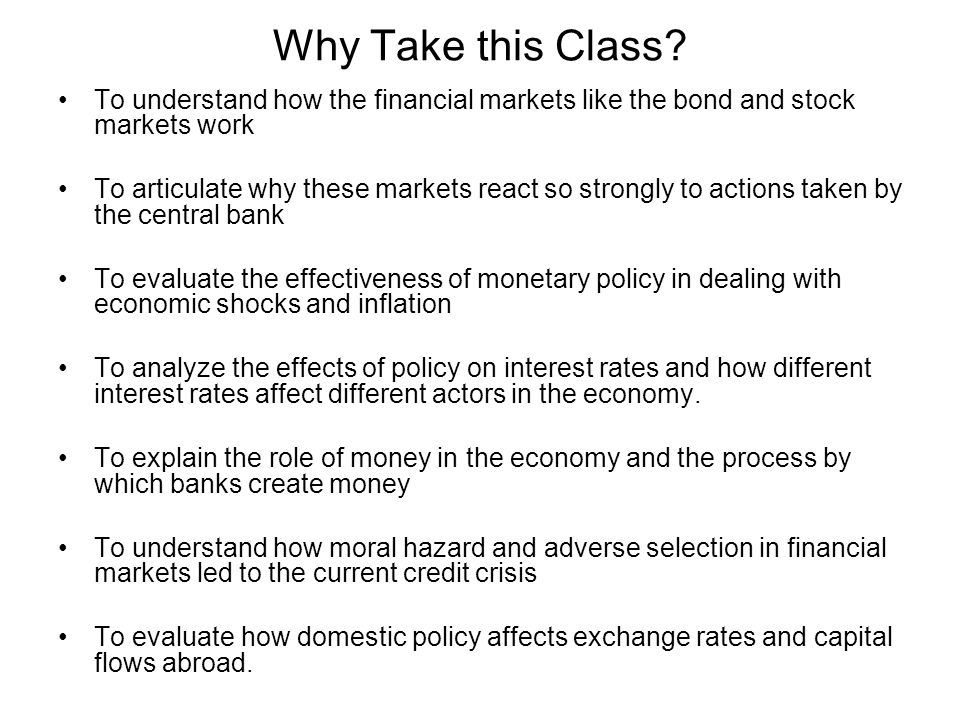 Why Take this Class?

• To understand how the financial markets like the bond and stock markets work

• To articulate why these markets react so strongly to actions taken by the central bank

• To evaluate the effectiveness of monetary policy in dealing with economic shocks and inflation

• To analyze the effects of policy on interest rates and how different interest rates affect different actors in the economy.

• To explain the role of money in the economy and the process by which banks create money

• To understand how moral hazard and adverse selection in financial markets led to the current credit crisis

• To evaluate how domestic policy affects exchange rates and capital flows abroad.